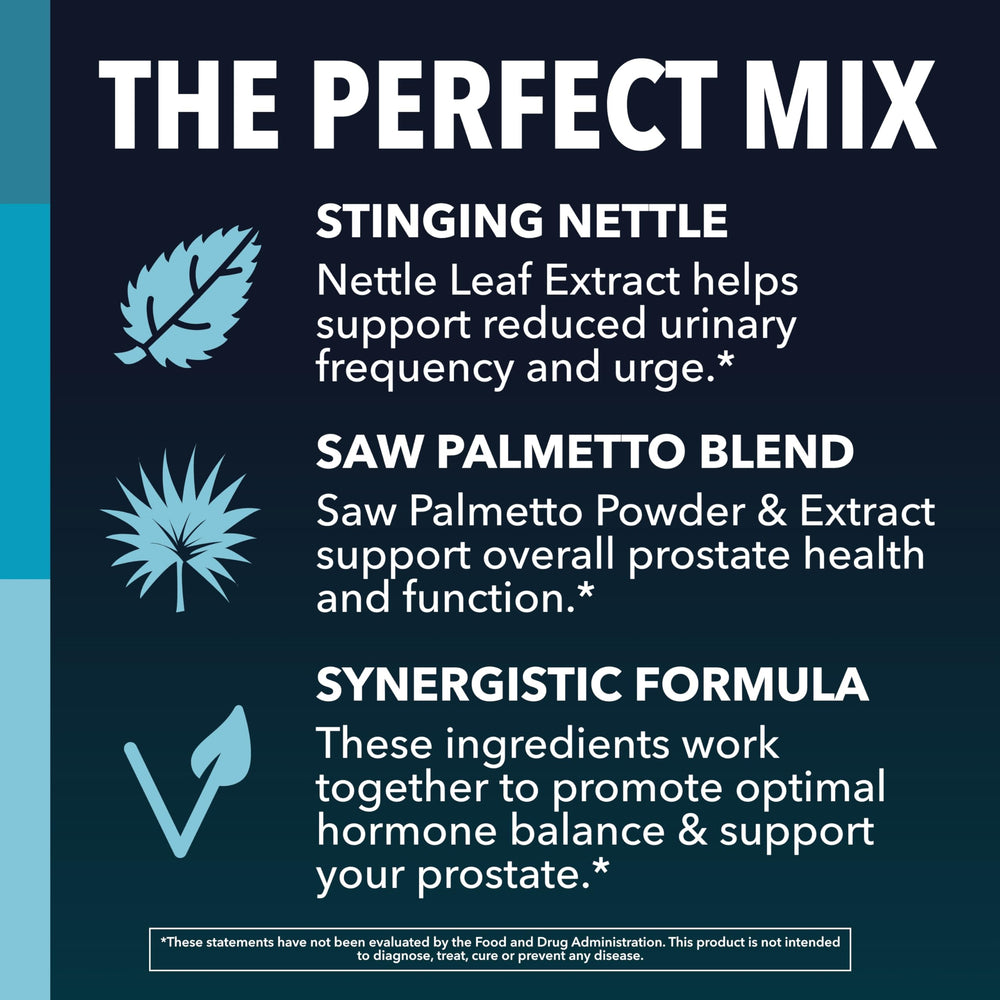 THE PERFECT MIX

STINGING NETTLE

Nettle Leaf Extract helps support reduced urinary frequency and urge.*

SAW PALMETTO BLEND

Saw Palmetto Powder & Extract support overall prostate health and function.*

SYNERGISTIC FORMULA

These ingredients work together to promote optimal hormone balance & support your prostate.*

*These statements have not been evaluated by the Food and Drug Administration. This product is not intended to diagnose, treat, cure or prevent any disease.